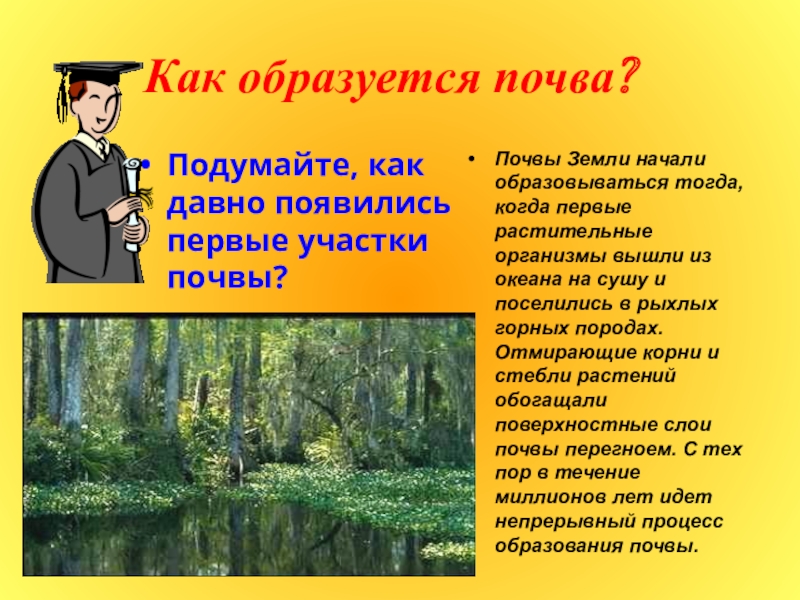 Как образуется почва?

• Подумайте, как давно появились первые участки почвы?

• Почвы Земли начали образовываться тогда, когда первые растительные организмы вышли из океана на сушу и поселились в рыхлых горных породах. Отмирающие корни и стебли растений обогащали поверхностные слои почвы перегноем. С тех пор в течение миллионов лет идет непрерывный процесс образования почвы.